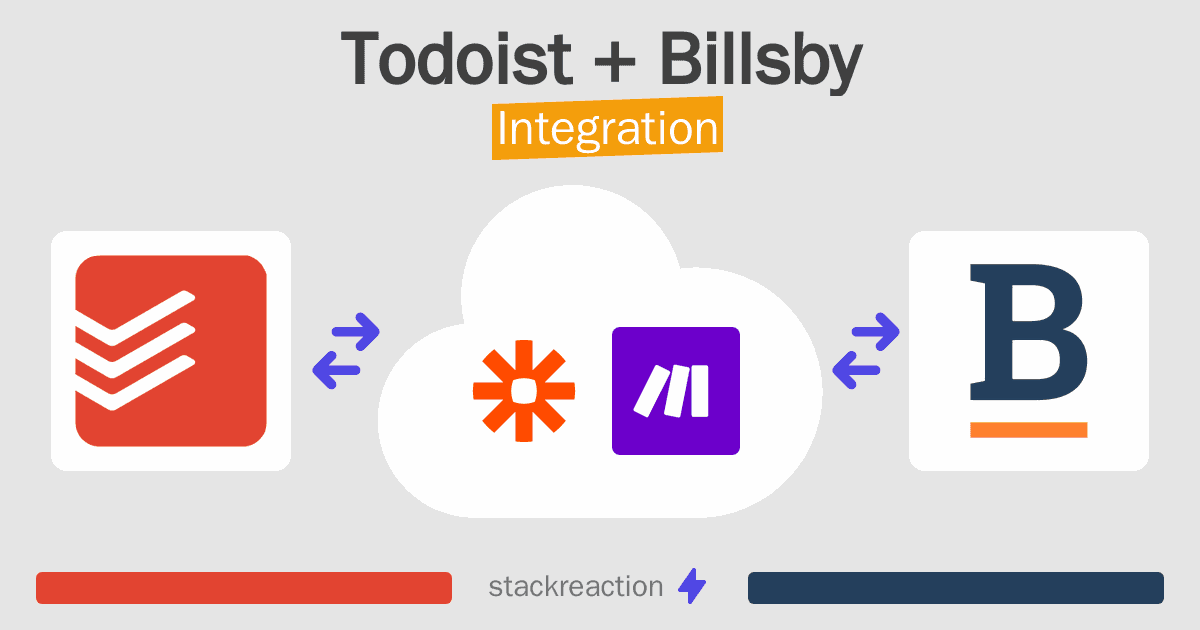 Todoist + Billsby
Integration

B

stackreaction